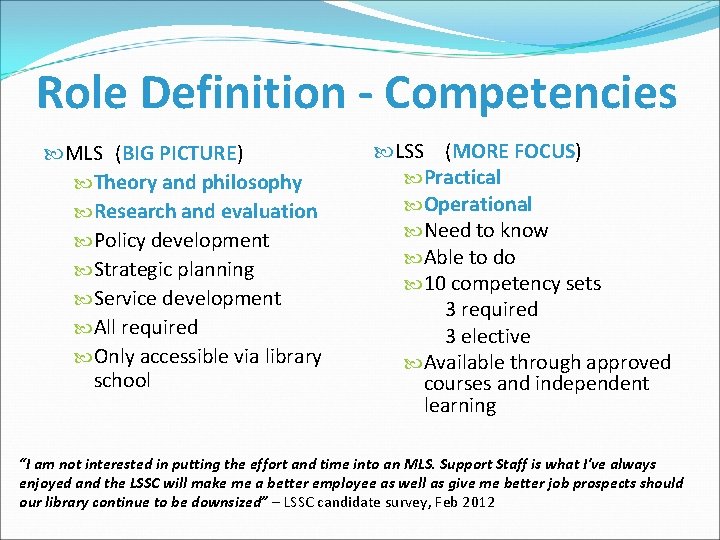 Role Definition - Competencies

MLS (BIG PICTURE)
Theory and philosophy
Research and evaluation
Policy development
Strategic planning
Service development
All required
Only accessible via library school

LSS (MORE FOCUS)
Practical
Operational
Need to know
Able to do
10 competency sets
3 required
3 elective
Available through approved courses and independent learning

"I am not interested in putting the effort and time into an MLS. Support Staff is what I've always enjoyed and the LSSC will make me a better employee as well as give me better job prospects should our library continue to be downsized" – LSSC candidate survey, Feb 2012